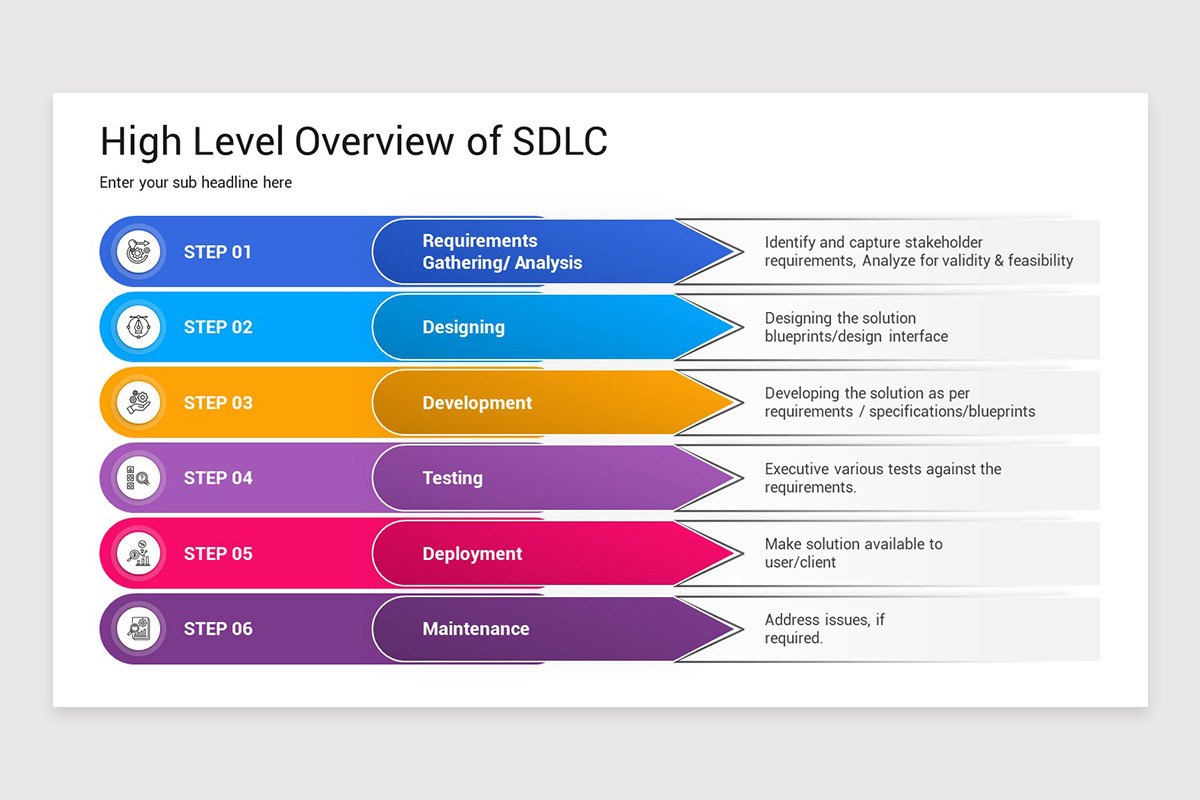 High Level Overview of SDLC

Enter your sub headline here

STEP 01

Requirements Gathering/ Analysis

Identify and capture stakeholder requirements, Analyze for validity & feasibility

STEP 02

Designing

Designing the solution blueprints/design interface

STEP 03

Development

Developing the solution as per requirements / specifications/blueprints

STEP 04

Testing

Executive various tests against the requirements.

STEP 05

Deployment

Make solution available to user/client

STEP 06

Maintenance

Address issues, if required.